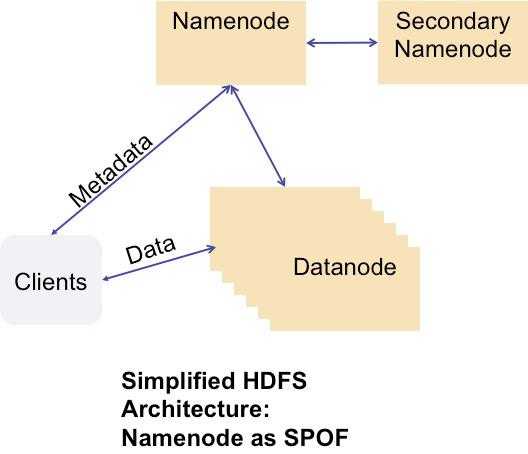 Namenode

Secondary Namenode

Metadata

Data

Clients

Datanode

Simplified HDFS Architecture: Namenode as SPOF